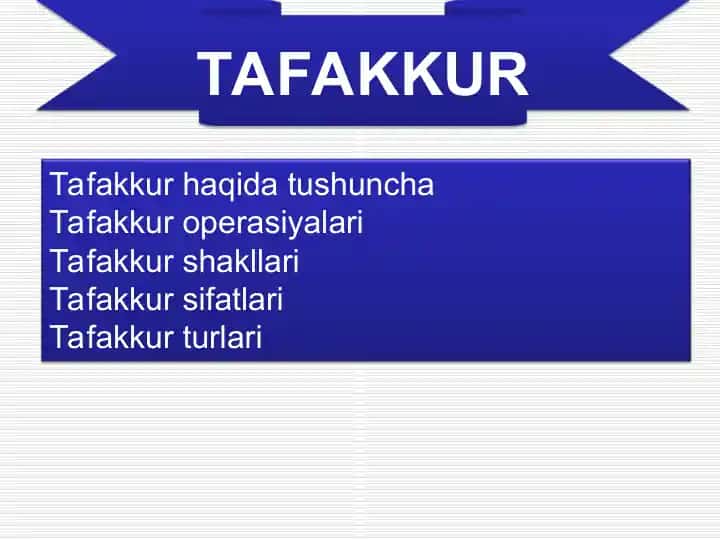 TAFAKKUR

Tafakkur haqida tushuncha
Tafakkur operasiyalari
Tafakkur shakllari
Tafakkur sifatlari
Tafakkur turlari